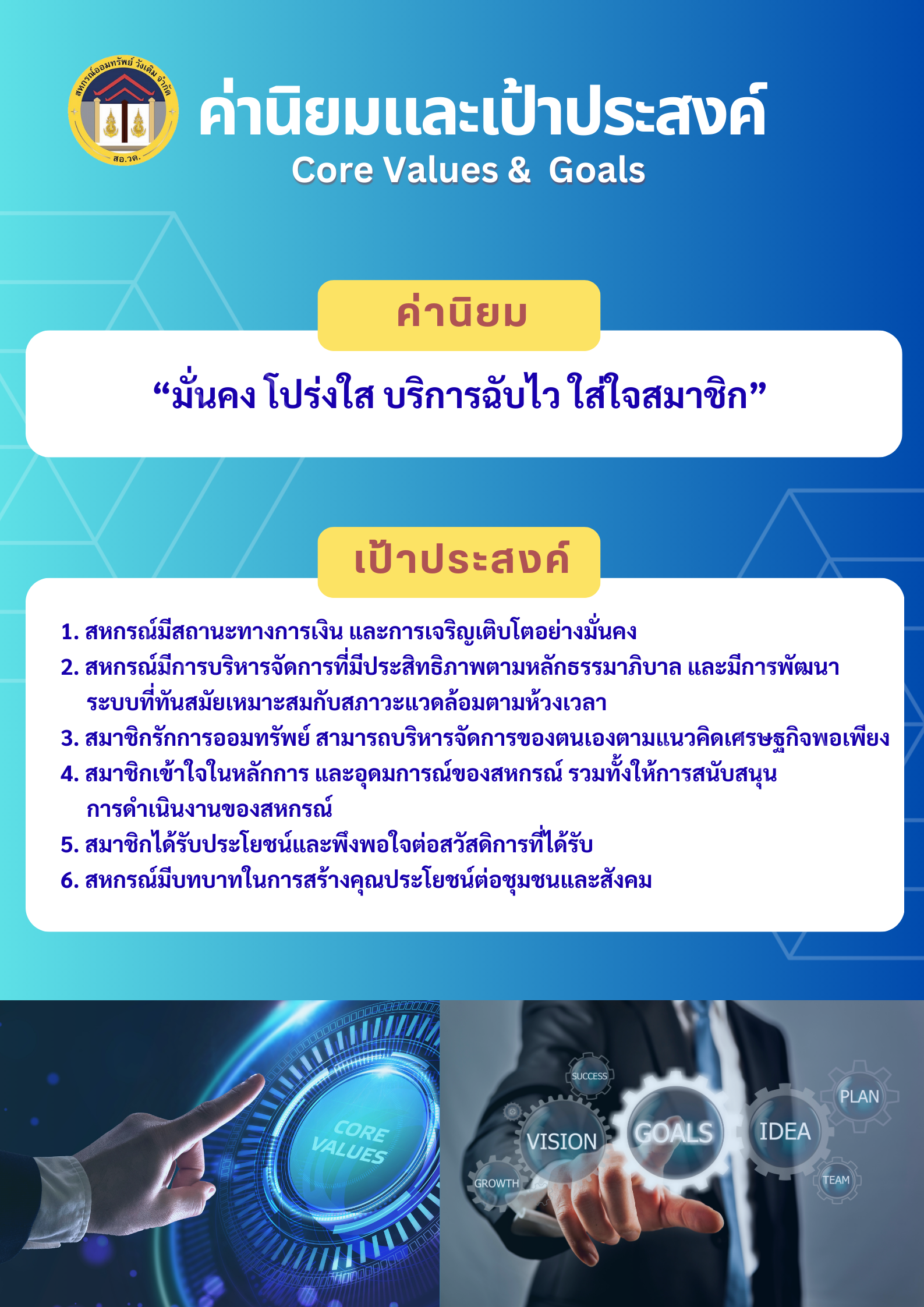 สหกรณ์ออมทรัพย์ วังเดิม จำกัด
สอ.วด.

ค่านิยมและเป้าประสงค์
Core Values & Goals

ค่านิยม

“มั่นคง โปร่งใส บริการฉับไว ใส่ใจสมาชิก”

เป้าประสงค์

1. สหกรณ์มีสถานะทางการเงิน และการเจริญเติบโตอย่างมั่นคง
2. สหกรณ์มีการบริหารจัดการที่มีประสิทธิภาพตามหลักธรรมาภิบาล และมีการพัฒนาระบบที่ทันสมัยเหมาะสมกับสภาวะแวดล้อมตามห้วงเวลา
3. สมาชิกรักการออมทรัพย์ สามารถบริหารจัดการของตนเองตามแนวคิดเศรษฐกิจพอเพียง
4. สมาชิกเข้าใจในหลักการ และอุดมการณ์ของสหกรณ์ รวมทั้งให้การสนับสนุนการดำเนินงานของสหกรณ์
5. สมาชิกได้รับประโยชน์และพึงพอใจต่อสวัสดิการที่ได้รับ
6. สหกรณ์มีบทบาทในการสร้างคุณประโยชน์ต่อชุมชนและสังคม

CORE VALUES

SUCCESS
VISION
GOALS
IDEA
PLAN
GROWTH
TEAM